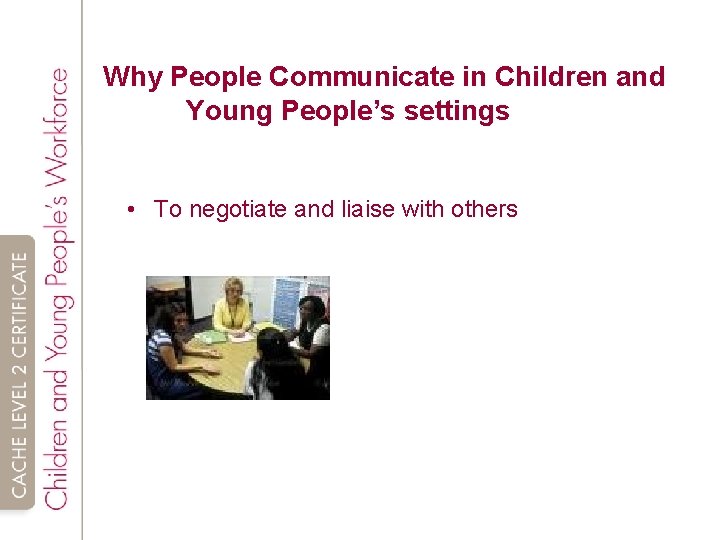 CACHE LEVEL 2 CERTIFICATE
Children and Young People's Workforce

Why People Communicate in Children and Young People's settings

• To negotiate and liaise with others